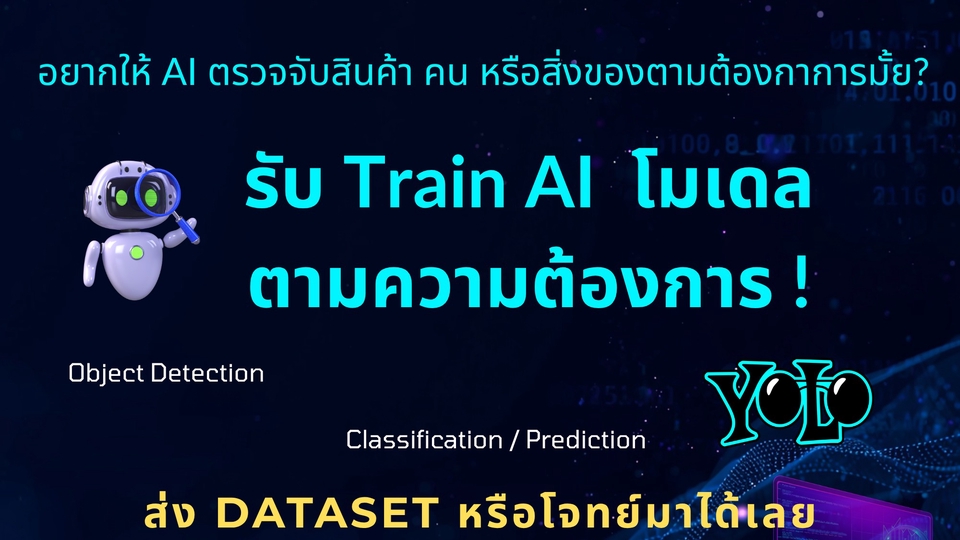 อยากให้ AI ตรวจจับสินค้า คน หรือสิ่งของตามต้องกาการมั้ย?

รับ Train AI โมเดล ตามความต้องการ !

Object Detection

Classification / Prediction

YOLO

ส่ง DATASET หรือโจทย์มาได้เลย